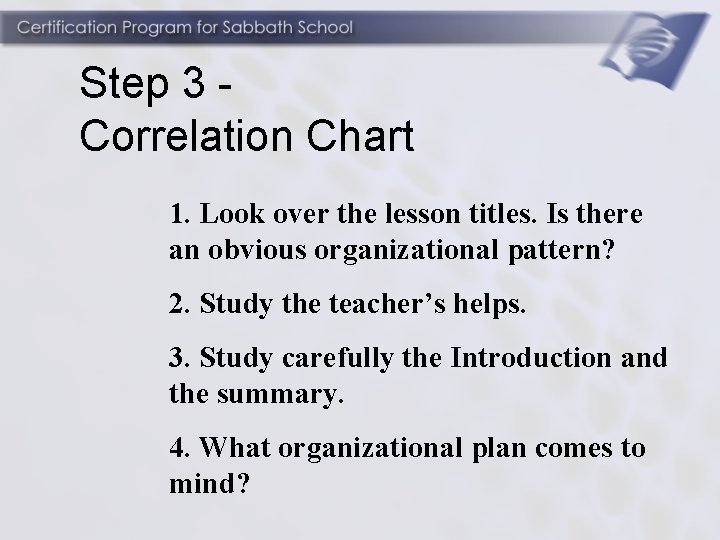 Certification Program for Sabbath School

Step 3 - Correlation Chart

1. Look over the lesson titles. Is there an obvious organizational pattern?

2. Study the teacher’s helps.

3. Study carefully the Introduction and the summary.

4. What organizational plan comes to mind?